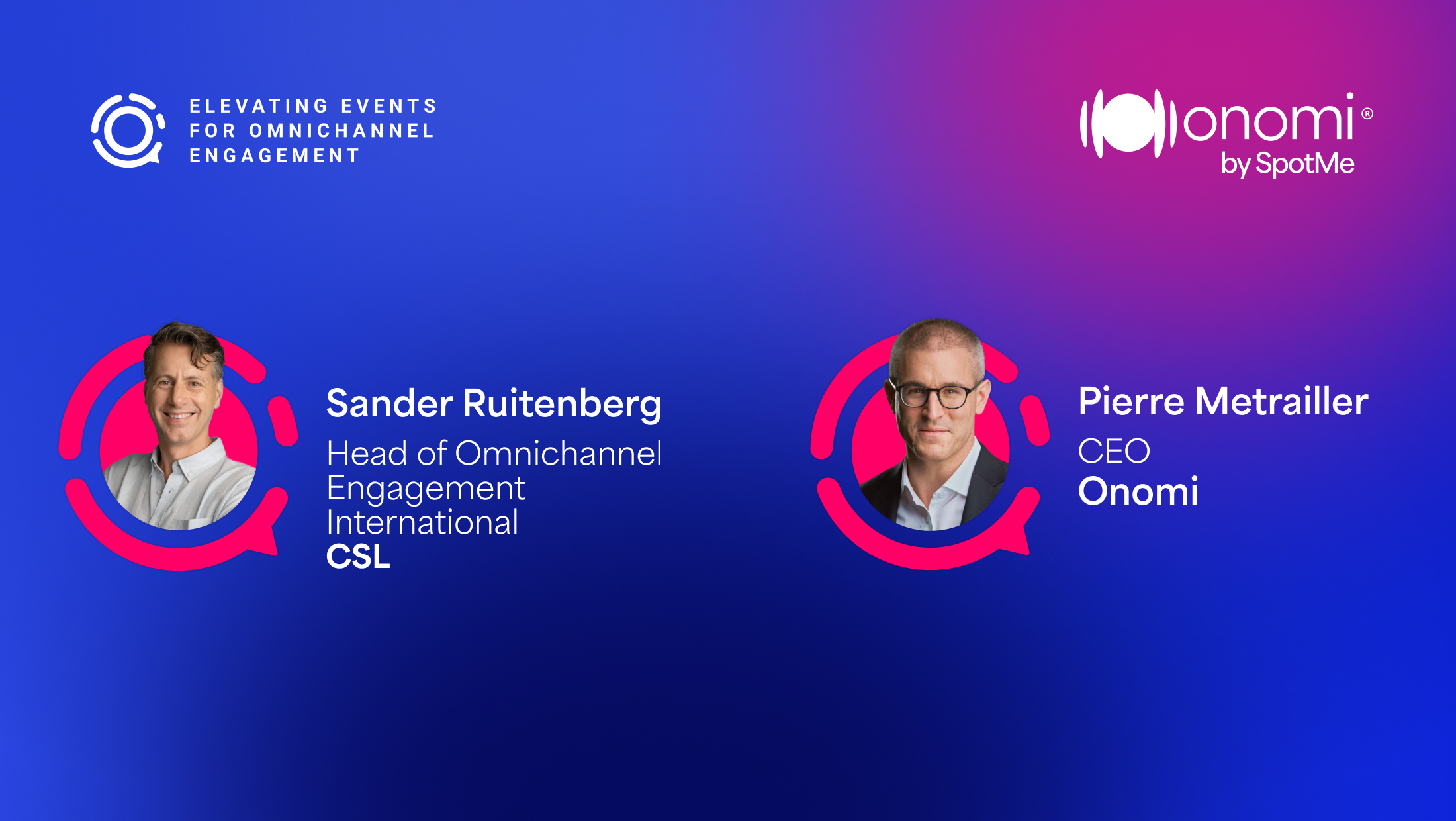 ELEVATING EVENTS FOR OMNICHANNEL ENGAGEMENT

onomi®
by SpotMe

Sander Ruitenberg
Head of Omnichannel Engagement International
CSL

Pierre Metrailler
CEO
Onomi